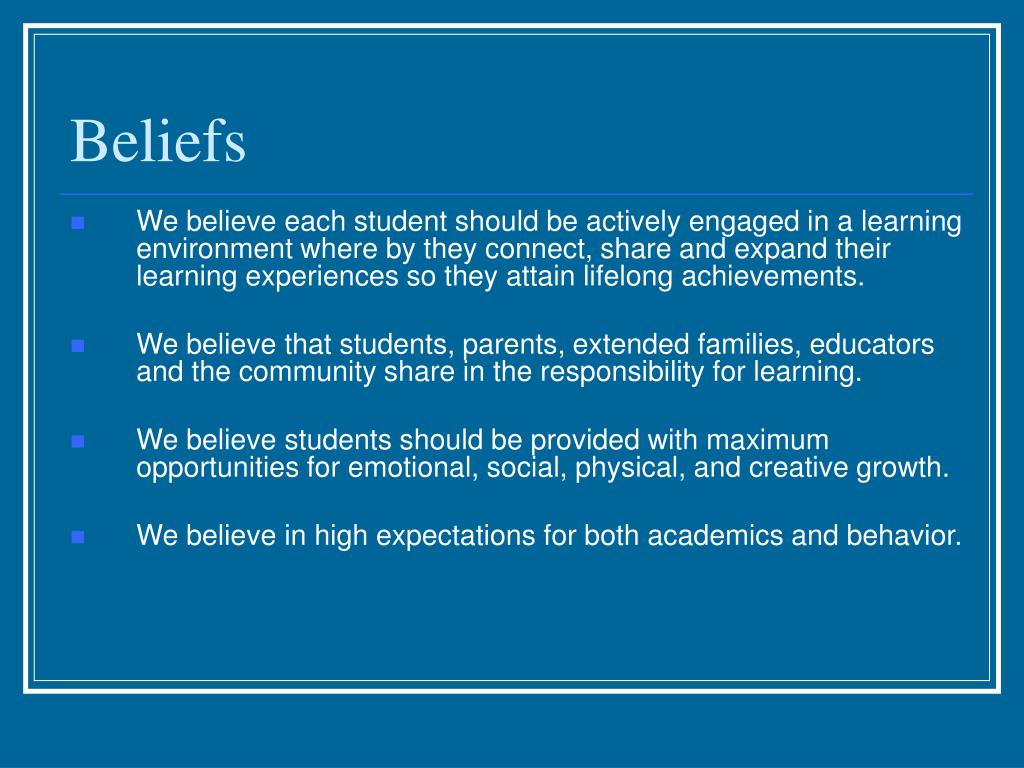 Beliefs

- We believe each student should be actively engaged in a learning environment where by they connect, share and expand their learning experiences so they attain lifelong achievements.

- We believe that students, parents, extended families, educators and the community share in the responsibility for learning.

- We believe students should be provided with maximum opportunities for emotional, social, physical, and creative growth.

- We believe in high expectations for both academics and behavior.